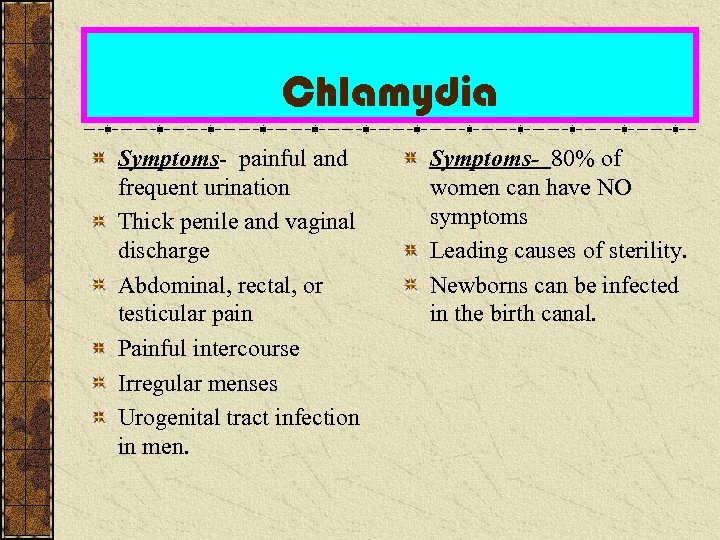 Chlamydia

Symptoms- painful and frequent urination

Thick penile and vaginal discharge

Abdominal, rectal, or testicular pain

Painful intercourse

Irregular menses

Urogenital tract infection in men.

Symptoms- 80% of women can have NO symptoms

Leading causes of sterility.

Newborns can be infected in the birth canal.